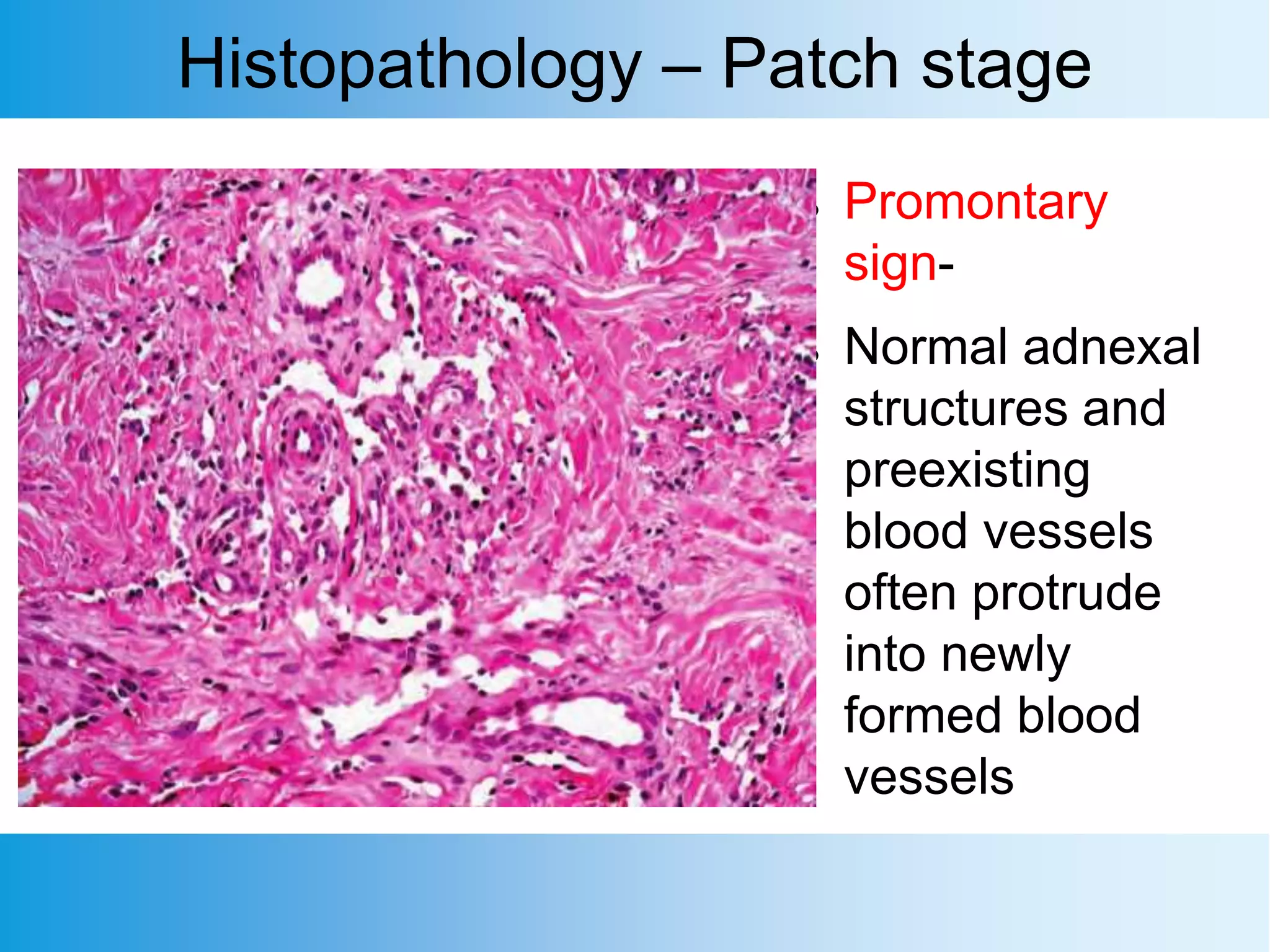 Histopathology – Patch stage

Promontary sign-

Normal adnexal structures and preexisting blood vessels often protrude into newly formed blood vessels